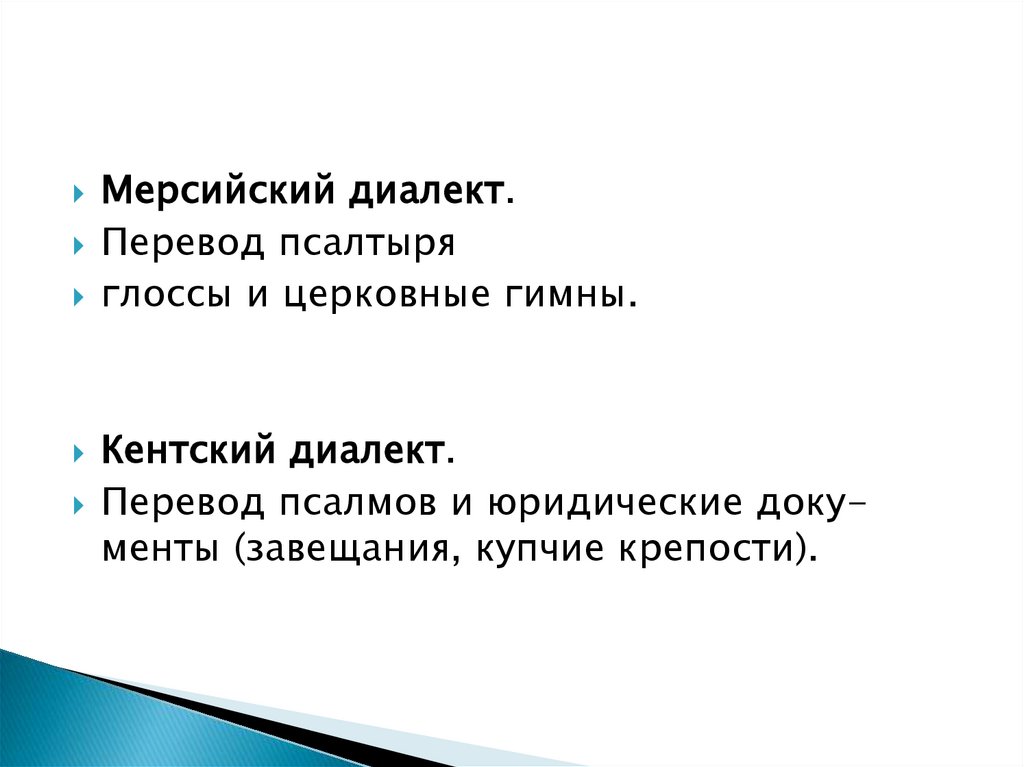 Мерсийский диалект.
Перевод псалтыря
глоссы и церковные гимны.

Кентский диалект.
Перевод псалмов и юридические документы (завещания, купчие крепости).